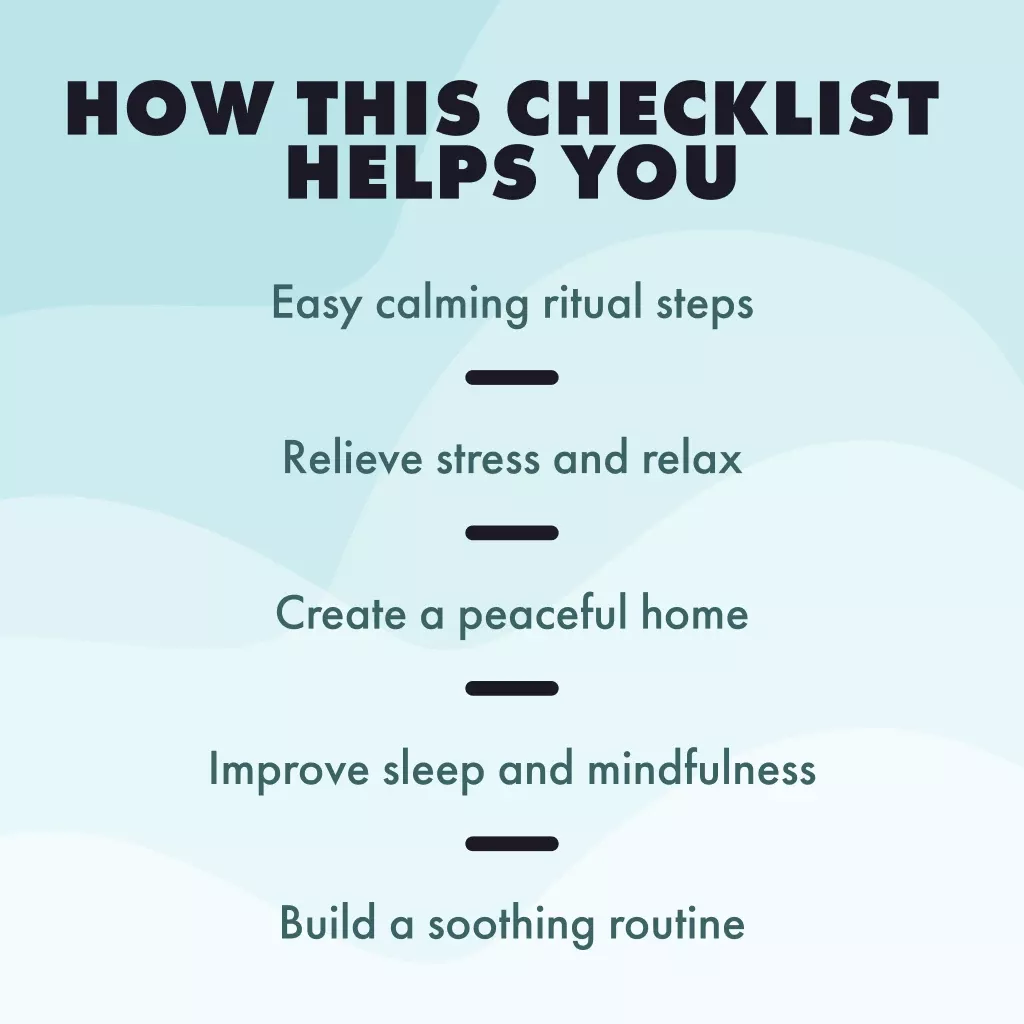 HOW THIS CHECKLIST HELPS YOU

Easy calming ritual steps

Relieve stress and relax

Create a peaceful home

Improve sleep and mindfulness

Build a soothing routine